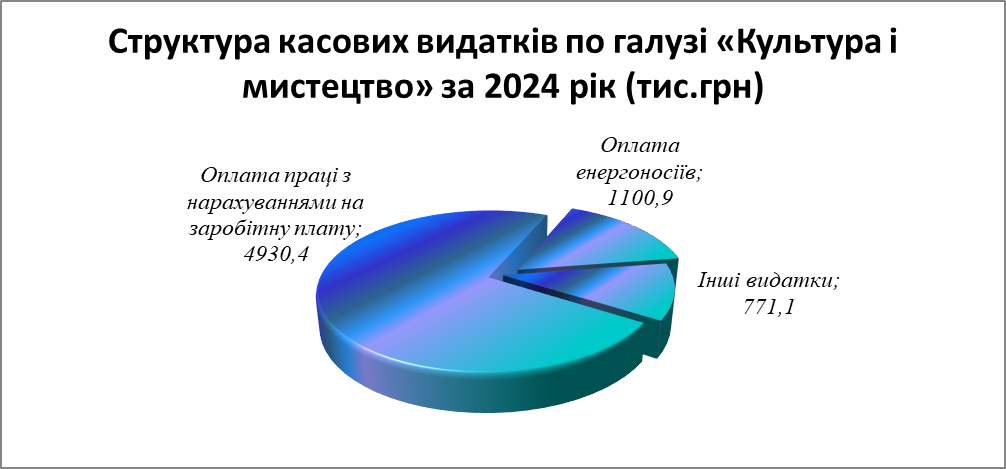 Структура касових видатків по галузі «Культура і мистецтво» за 2024 рік (тис.грн)

Оплата праці з нарахуваннями на заробітну плату; 4930,4

Оплата енергоносіїв; 1100,9

Інші видатки; 771,1